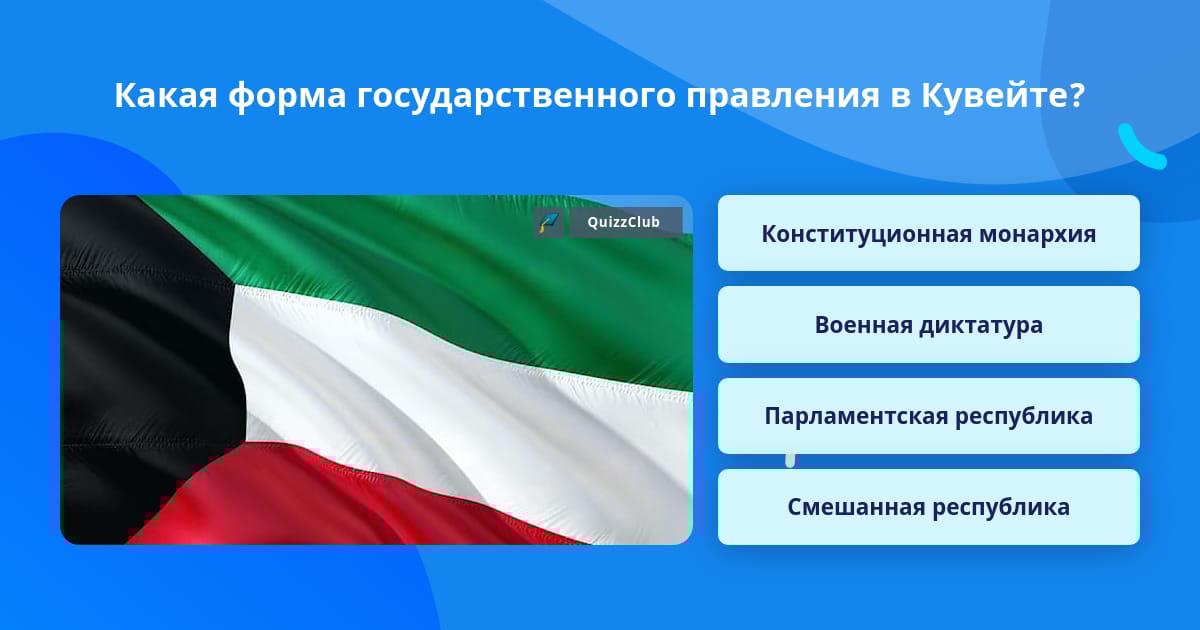 Какая форма государственного правления в Кувейте?

QuizzClub

Конституционная монархия

Военная диктатура

Парламентская республика

Смешанная республика